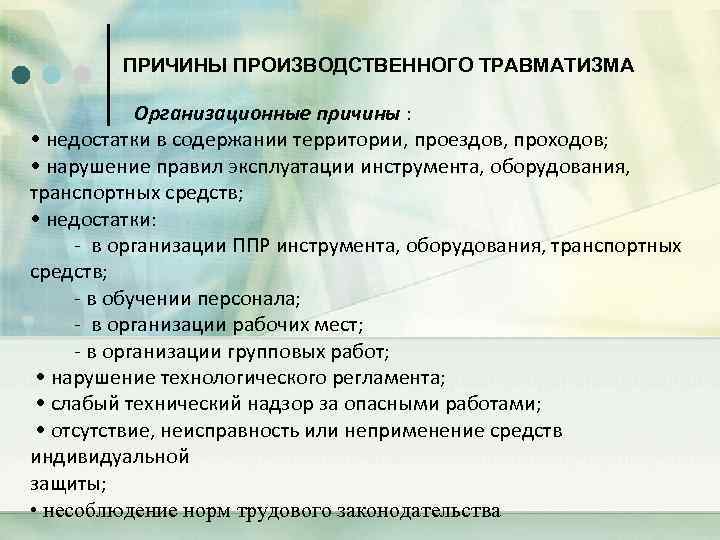 ПРИЧИНЫ ПРОИЗВОДСТВЕННОГО ТРАВМАТИЗМА

Организационные причины :

• недостатки в содержании территории, проездов, проходов;
• нарушение правил эксплуатации инструмента, оборудования, транспортных средств;
• недостатки:
- в организации ППР инструмента, оборудования, транспортных средств;
- в обучении персонала;
- в организации рабочих мест;
- в организации групповых работ;
• нарушение технологического регламента;
• слабый технический надзор за опасными работами;
• отсутствие, неисправность или неприменение средств индивидуальной защиты;
• несоблюдение норм трудового законодательства